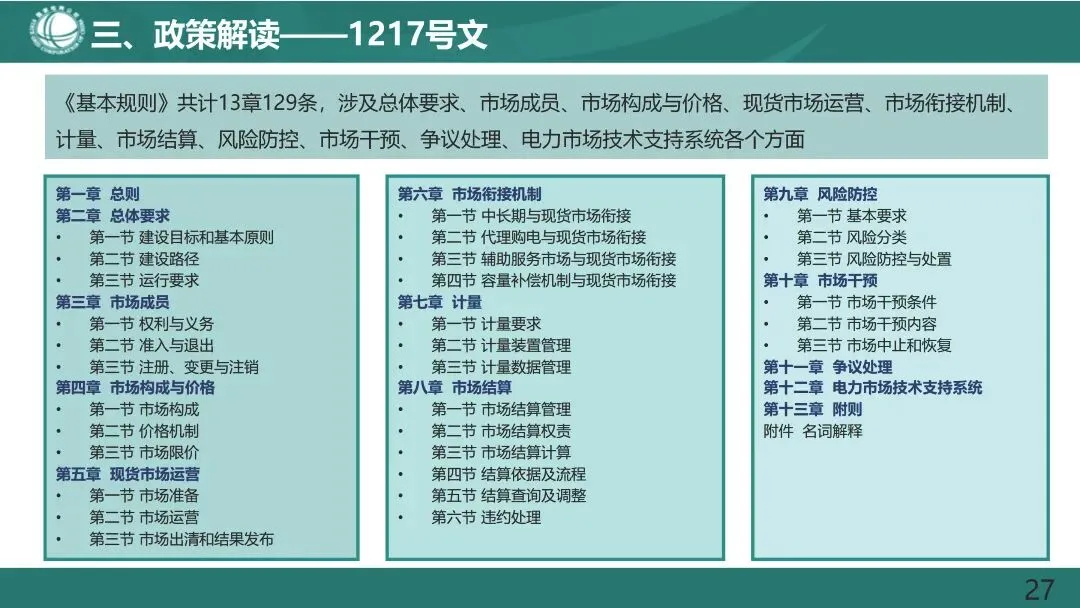 三、政策解读——1217号文

《基本规则》共计13章129条，涉及总体要求、市场成员、市场构成与价格、现货市场运营、市场衔接机制、计量、市场结算、风险防控、市场干预、争议处理、电力市场技术支持系统各个方面

第一章 总则
第二章 总体要求
• 第一节 建设目标和基本原则
• 第二节 建设路径
• 第三节 运行要求
第三章 市场成员
• 第一节 权利与义务
• 第二节 准入与退出
• 第三节 注册、变更与注销
第四章 市场构成与价格
• 第一节 市场构成
• 第二节 价格机制
• 第三节 市场限价
第五章 现货市场运营
• 第一节 市场准备
• 第二节 市场运营
• 第三节 市场出清和结果发布

第六章 市场衔接机制
• 第一节 中长期与现货市场衔接
• 第二节 代理购电与现货市场衔接
• 第三节 辅助服务市场与现货市场衔接
• 第四节 容量补偿机制与现货市场衔接
第七章 计量
• 第一节 计量要求
• 第二节 计量装置管理
• 第三节 计量数据管理
第八章 市场结算
• 第一节 市场结算管理
• 第二节 市场结算权责
• 第三节 市场结算计算
• 第四节 结算依据及流程
• 第五节 结算查询及调整
• 第六节 违约处理

第九章 风险防控
• 第一节 基本要求
• 第二节 风险分类
• 第三节 风险防控与处置
第十章 市场干预
• 第一节 市场干预条件
• 第二节 市场干预内容
• 第三节 市场中止和恢复
第十一章 争议处理
第十二章 电力市场技术支持系统
第十三章 附则
附件 名词解释

27